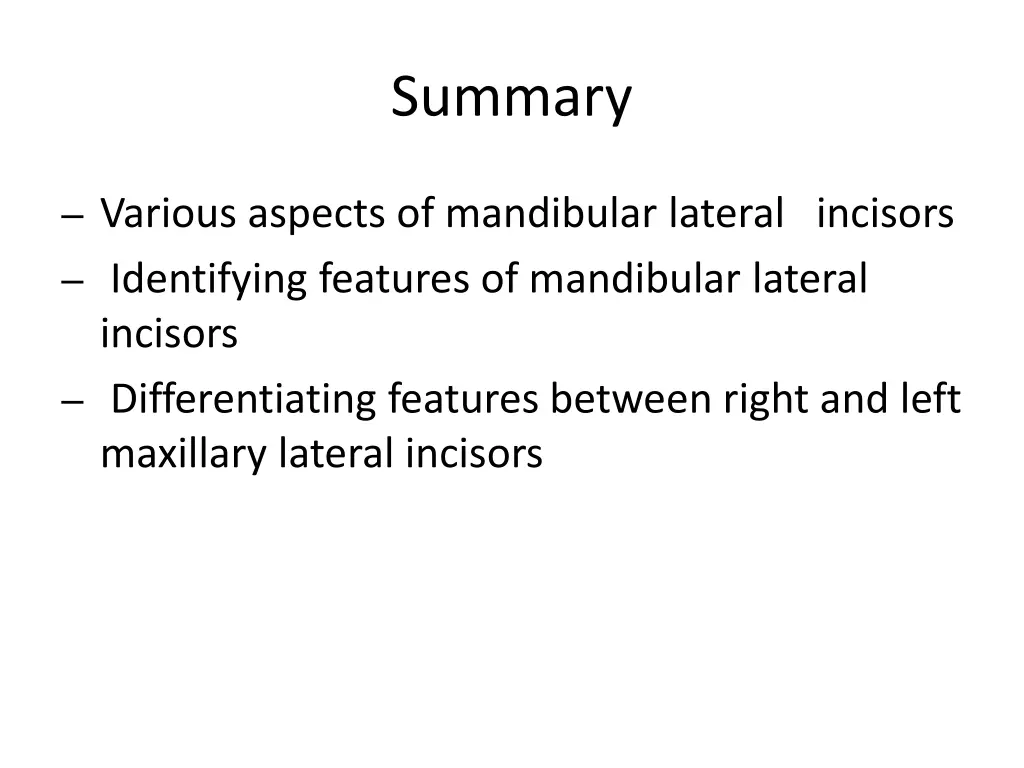 Summary

– Various aspects of mandibular lateral incisors
– Identifying features of mandibular lateral incisors
– Differentiating features between right and left maxillary lateral incisors